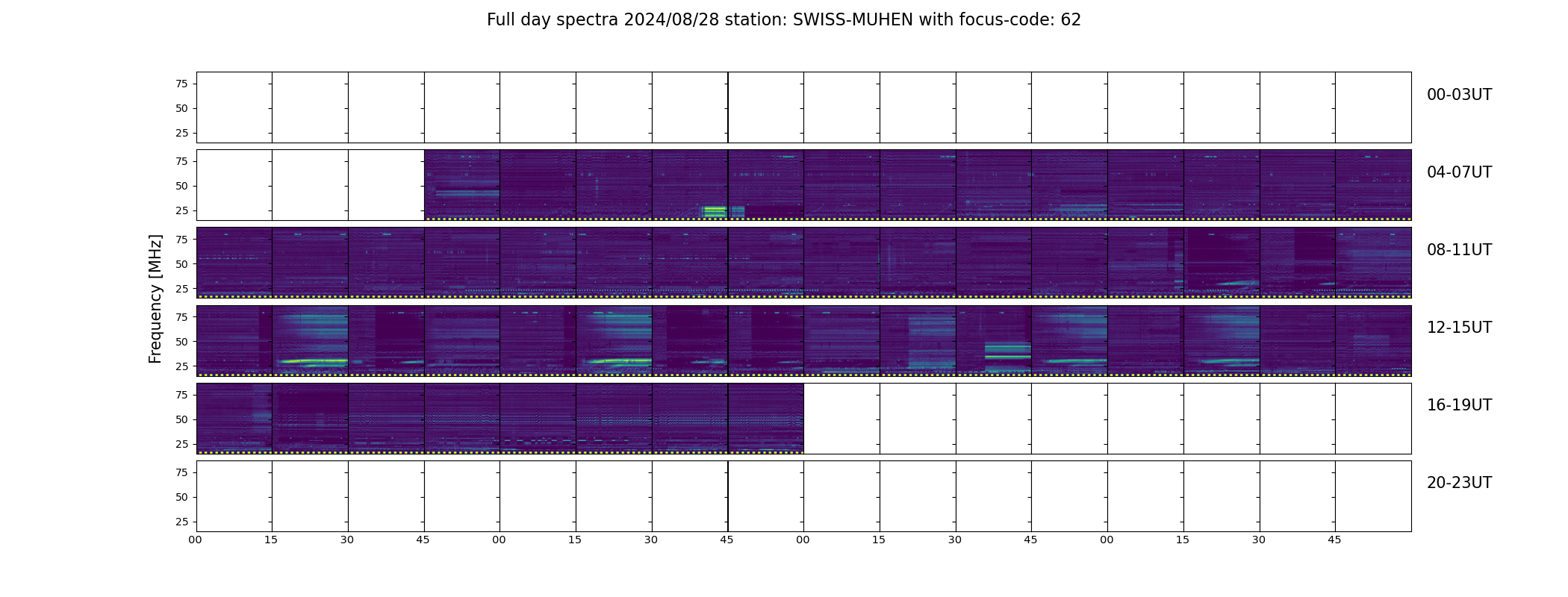 Full day spectra 2024/08/28 station: SWISS-MUHEN with focus-code: 62

Frequency [MHz]

75
50
25
00-03UT

75
50
25
04-07UT

75
50
25
08-11UT

75
50
25
12-15UT

75
50
25
16-19UT

75
50
25
20-23UT

00 15 30 45 00 15 30 45 00 15 30 45 00 15 30 45